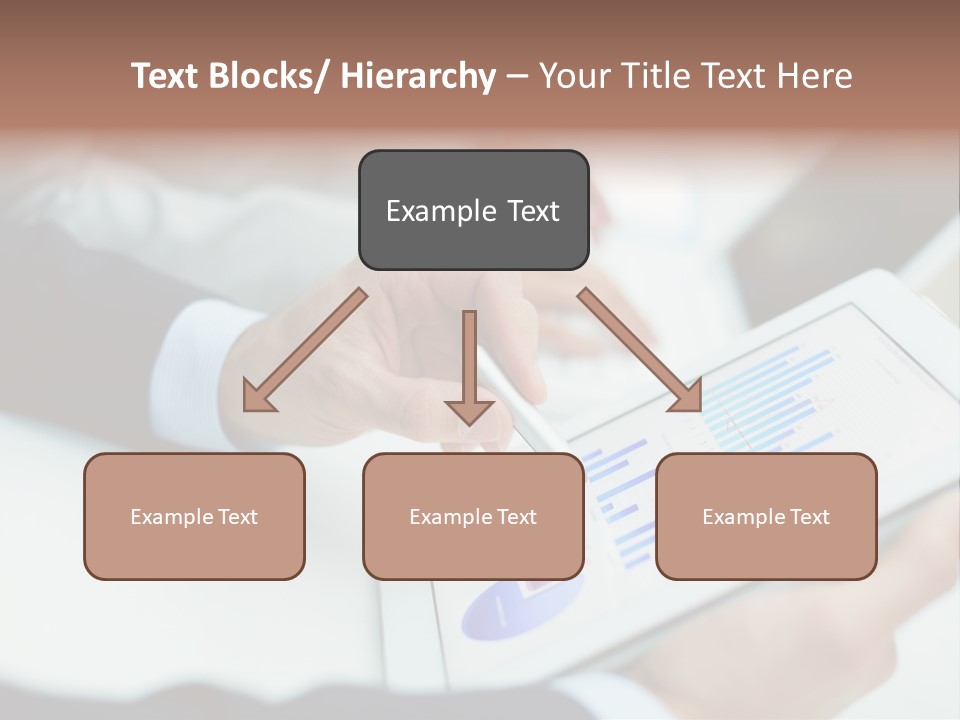 Text Blocks/ Hierarchy – Your Title Text Here

Example Text

Example Text

Example Text

Example Text